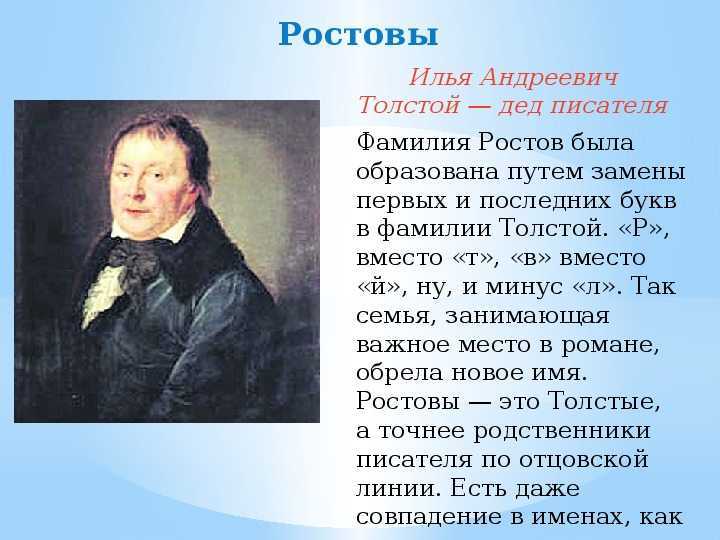 Ростовы

Илья Андреевич Толстой — дед писателя

Фамилия Ростов была образована путем замены первых и последних букв в фамилии Толстой. «Р», вместо «т», «в» вместо «й», ну, и минус «л». Так семья, занимающая важное место в романе, обрела новое имя. Ростовы — это Толстые, а точнее родственники писателя по отцовской линии. Есть даже совпадение в именах, как